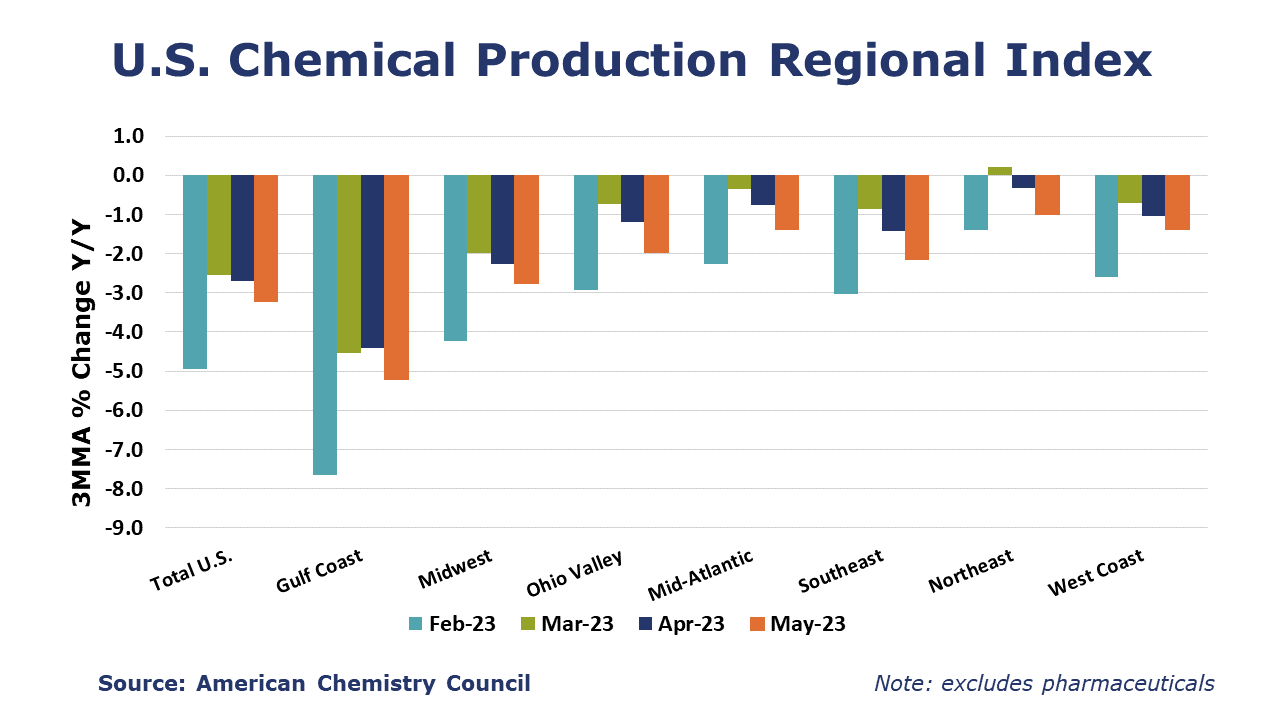 U.S. Chemical Production Regional Index

3MMA % Change Y/Y

1.0
0.0
-1.0
-2.0
-3.0
-4.0
-5.0
-6.0
-7.0
-8.0
-9.0

Total U.S.
Gulf Coast
Midwest
Ohio Valley
Mid-Atlantic
Southeast
Northeast
West Coast

Feb-23
Mar-23
Apr-23
May-23

Source: American Chemistry Council

Note: excludes pharmaceuticals